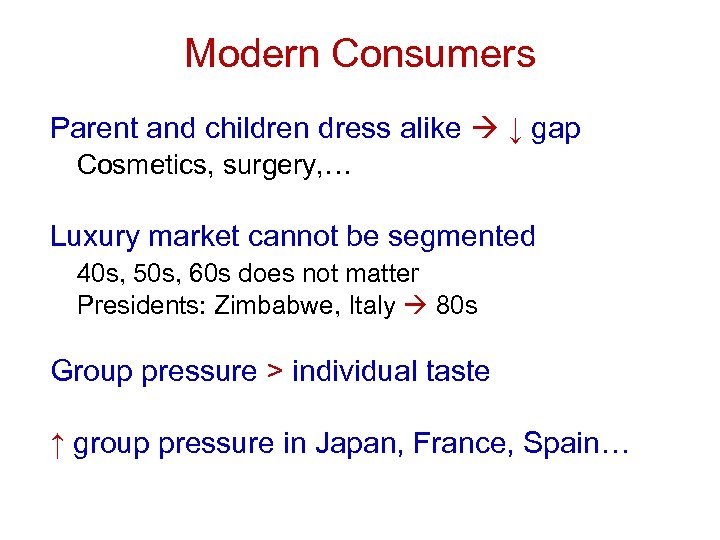 Modern Consumers

Parent and children dress alike → ↓ gap
Cosmetics, surgery,…

Luxury market cannot be segmented
40s, 50s, 60s does not matter
Presidents: Zimbabwe, Italy → 80s

Group pressure > individual taste

↑ group pressure in Japan, France, Spain…